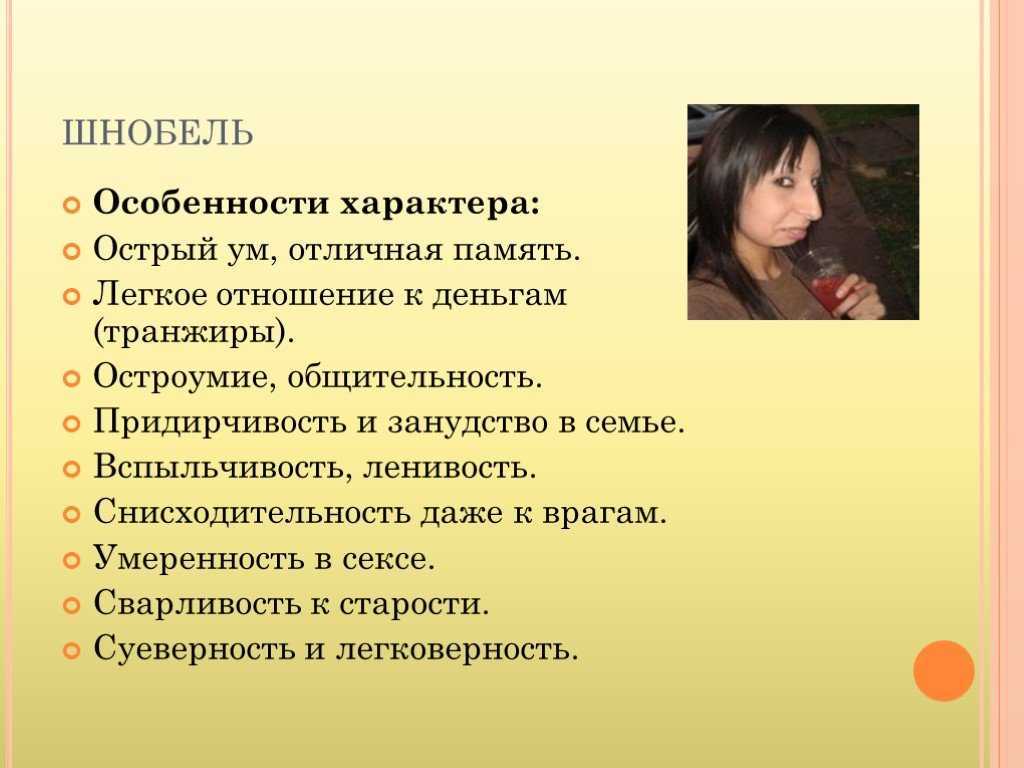 ШНОБЕЛЬ

Особенности характера:

Острый ум, отличная память.

Легкое отношение к деньгам (транжиры).

Остроумие, общительность.

Придирчивость и занудство в семье.

Вспыльчивость, ленивость.

Снисходительность даже к врагам.

Умеренность в сексе.

Сварливость к старости.

Суеверность и легковерность.